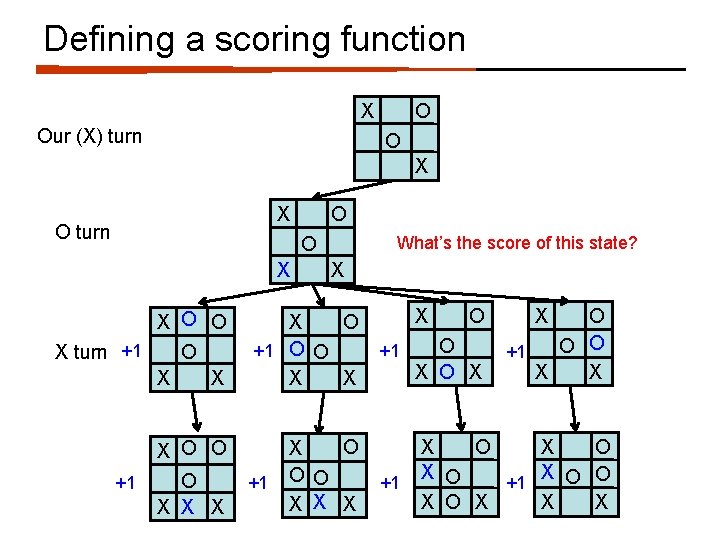 Defining a scoring function

Our (X) turn

| X | | O |
|---|---|---|
| | O | |
| | | X |

O turn

| X | | O |
|---|---|---|
| | O | |
| X | | X |

What's the score of this state?

X turn

+1

| X | O | O |
|---|---|---|
| | O | |
| X | | X |

+1

| X | | O |
|---|---|---|
| O | O | |
| X | | X |

+1

| X | | O |
|---|---|---|
| | O | |
| X | O | X |

+1

| X | | O |
|---|---|---|
| | O | O |
| X | | X |

+1

| X | O | O |
|---|---|---|
| | O | |
| X | X | X |

+1

| X | | O |
|---|---|---|
| O | O | |
| X | X | X |

+1

| X | | O |
|---|---|---|
| X | O | |
| X | O | X |

+1

| X | | O |
|---|---|---|
| X | O | O |
| X | | X |